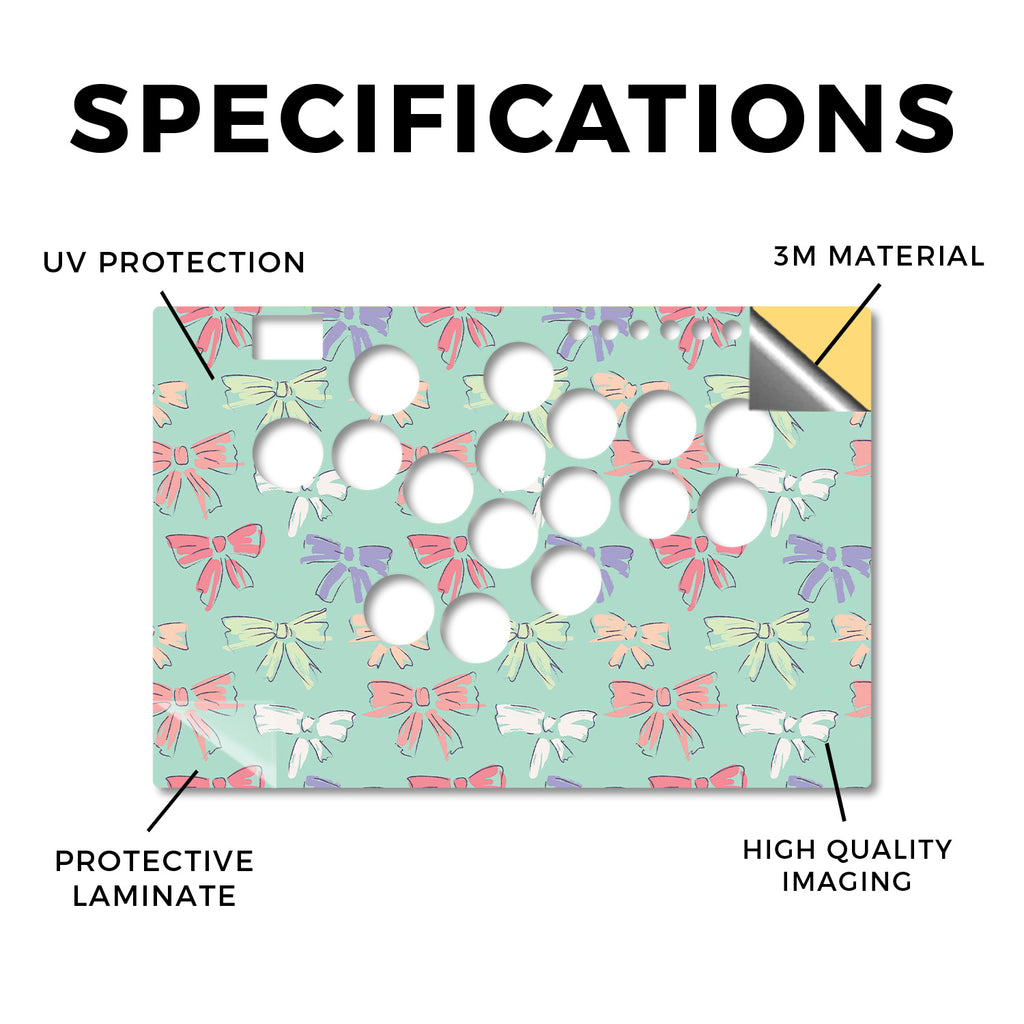 SPECIFICATIONS

UV PROTECTION

3M MATERIAL

PROTECTIVE LAMINATE

HIGH QUALITY IMAGING